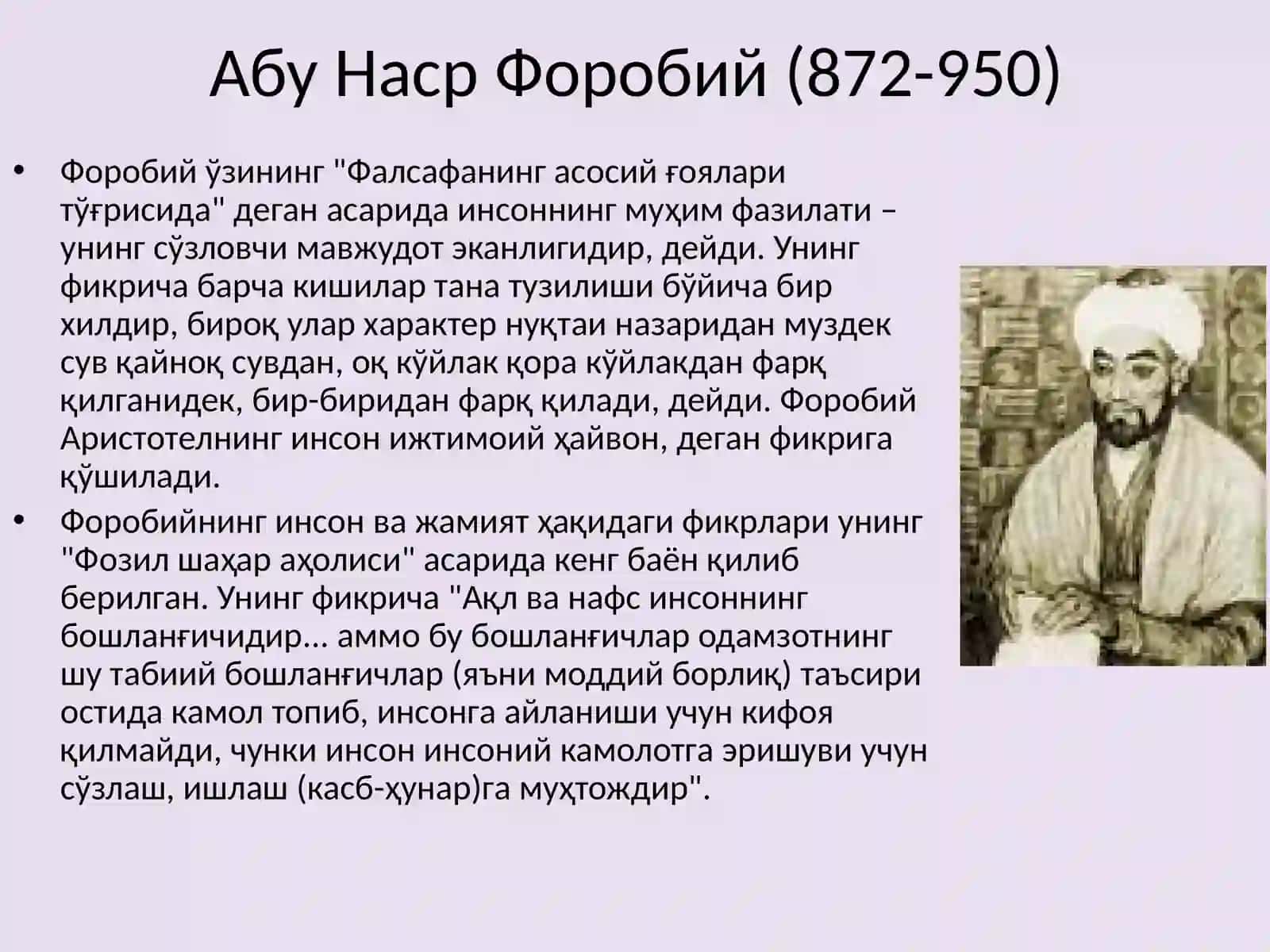 Абу Наср Форобий (872-950)

• Форобий ўзининг "Фалсафанинг асосий ғоялари тўғрисида" деган асарида инсоннинг муҳим фазилати – унинг сўзловчи мавжудот эканлигидир, дейди. Унинг фикрича барча кишилар тана тузилиши бўйича бир хилдир, бироқ улар характер нуқтаи назаридан муздек сув қайноқ сувдан, оқ кўйлак қора кўйлакдан фарқ қилганидек, бир-биридан фарқ қилади, дейди. Форобий Аристотелнинг инсон ижтимоий ҳайвон, деган фикрига қўшилади.

• Форобийнинг инсон ва жамият ҳақидаги фикрлари унинг "Фозил шаҳар аҳолиси" асарида кенг баён қилиб берилган. Унинг фикрича "Ақл ва нафс инсоннинг бошланғичидир... аммо бу бошланғичлар одамзотнинг шу табиий бошланғичлар (яъни моддий борлиқ) таъсири остида камол топиб, инсонга айланиши учун кифоя қилмайди, чунки инсон инсоний камолотга эришуви учун сўзлаш, ишлаш (касб-ҳунар)га муҳтождир".